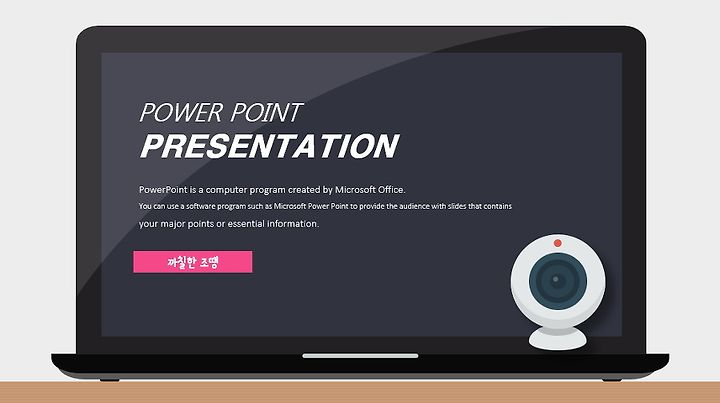 POWER POINT
PRESENTATION

PowerPoint is a computer program created by Microsoft Office.
You can use a software program such as Microsoft Power Point to provide the audience with slides that contains your major points or essential information.

까칠한 조땡